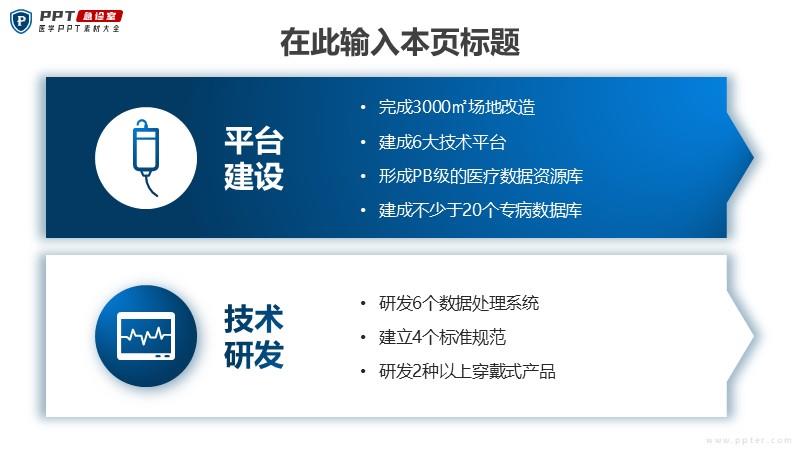 PPT 急诊室
医学PPT素材大全

在此输入本页标题

平台建设

• 完成3000㎡场地改造
• 建成6大技术平台
• 形成PB级的医疗数据资源库
• 建成不少于20个专病数据库

技术研发

• 研发6个数据处理系统
• 建立4个标准规范
• 研发2种以上穿戴式产品

www.ppter.com